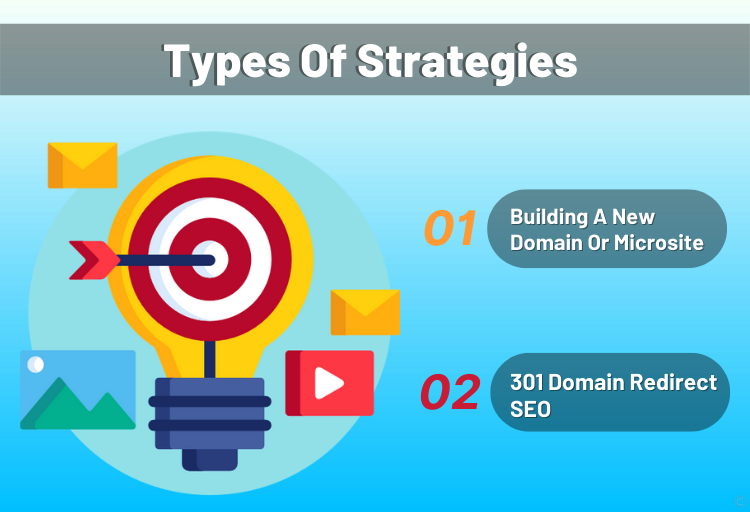 Types Of Strategies

01 Building A New Domain Or Microsite

02 301 Domain Redirect SEO